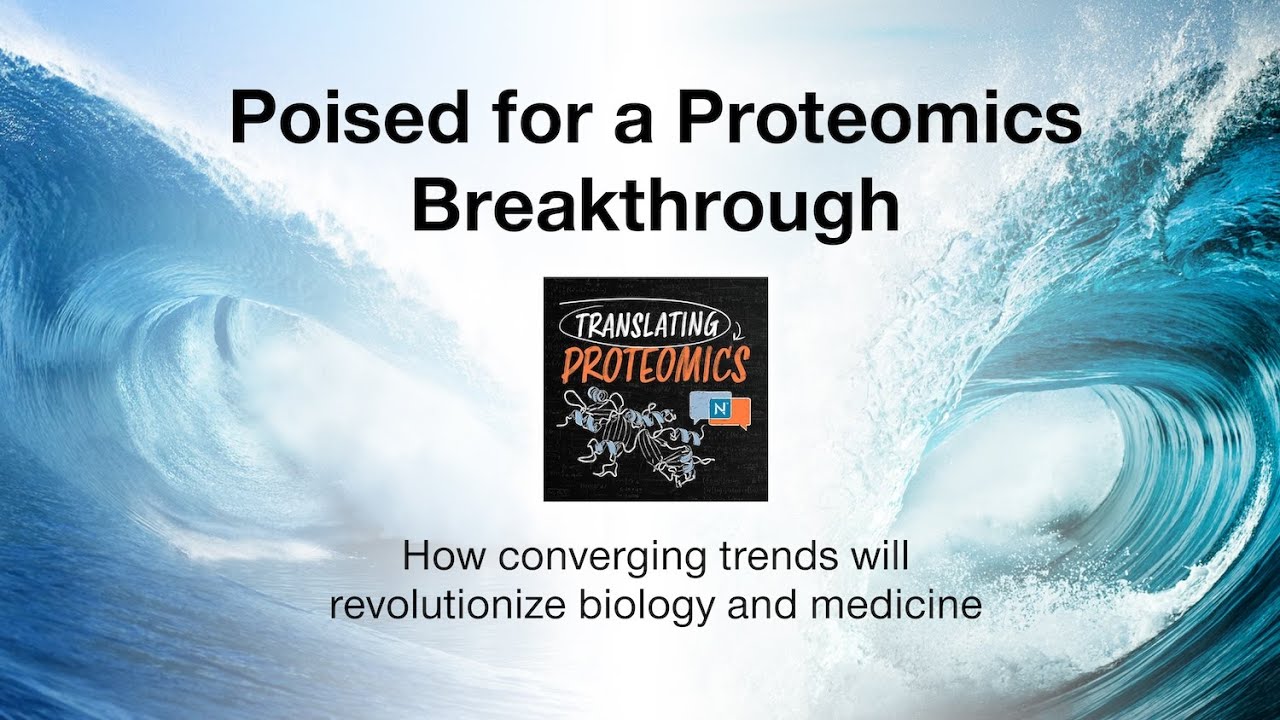 Poised for a Proteomics Breakthrough

TRANSLATING
PROTEOMICS

N

How converging trends will revolutionize biology and medicine